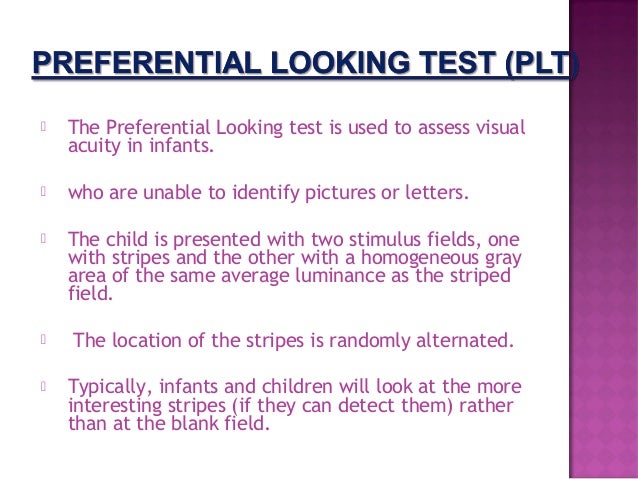 PREFERENTIAL LOOKING TEST (PLT)

The Preferential Looking test is used to assess visual acuity in infants.

who are unable to identify pictures or letters.

The child is presented with two stimulus fields, one with stripes and the other with a homogeneous gray area of the same average luminance as the striped field.

The location of the stripes is randomly alternated.

Typically, infants and children will look at the more interesting stripes (if they can detect them) rather than at the blank field.